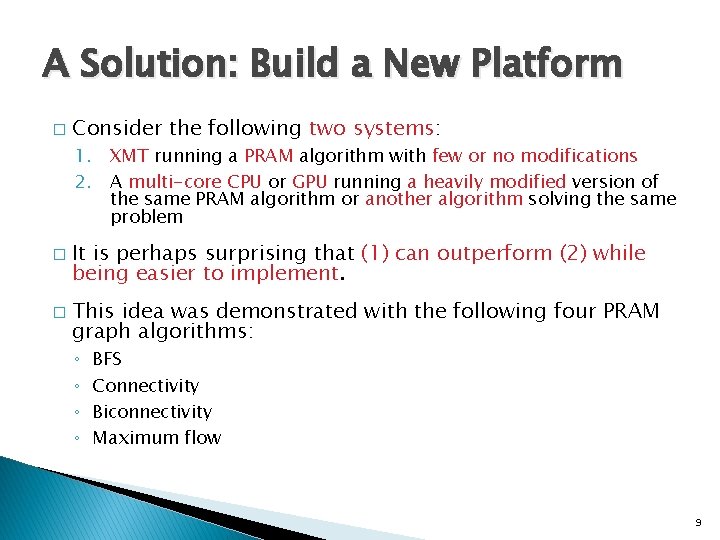 A Solution: Build a New Platform

□ Consider the following two systems:
1. XMT running a PRAM algorithm with few or no modifications
2. A multi-core CPU or GPU running a heavily modified version of the same PRAM algorithm or another algorithm solving the same problem

□ It is perhaps surprising that (1) can outperform (2) while being easier to implement.

□ This idea was demonstrated with the following four PRAM graph algorithms:
◦ BFS
◦ Connectivity
◦ Biconnectivity
◦ Maximum flow

9